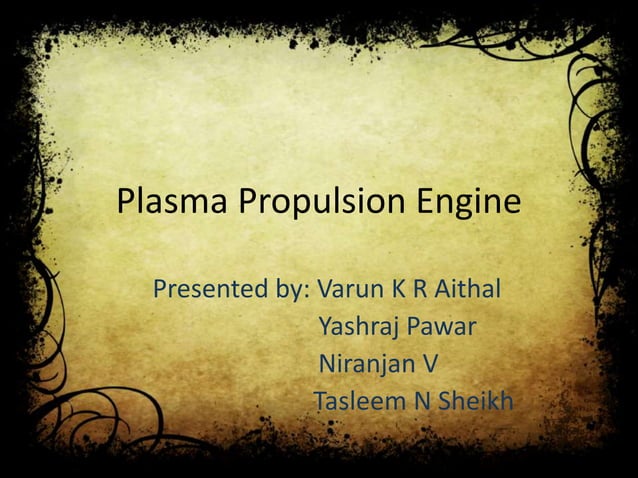 Plasma Propulsion Engine

Presented by: Varun K R Aithal
Yashraj Pawar
Niranjan V
Tasleem N Sheikh